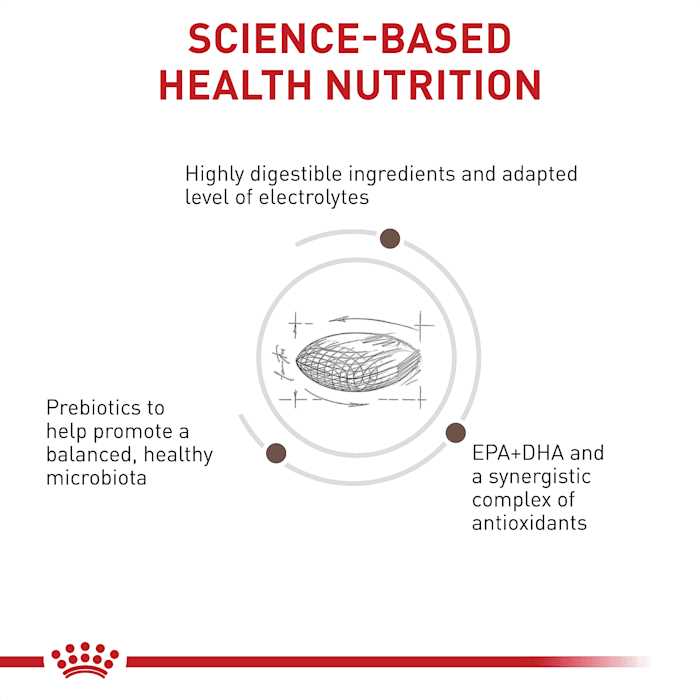 SCIENCE-BASED HEALTH NUTRITION

Highly digestible ingredients and adapted level of electrolytes

Prebiotics to help promote a balanced, healthy microbiota

EPA+DHA and a synergistic complex of antioxidants